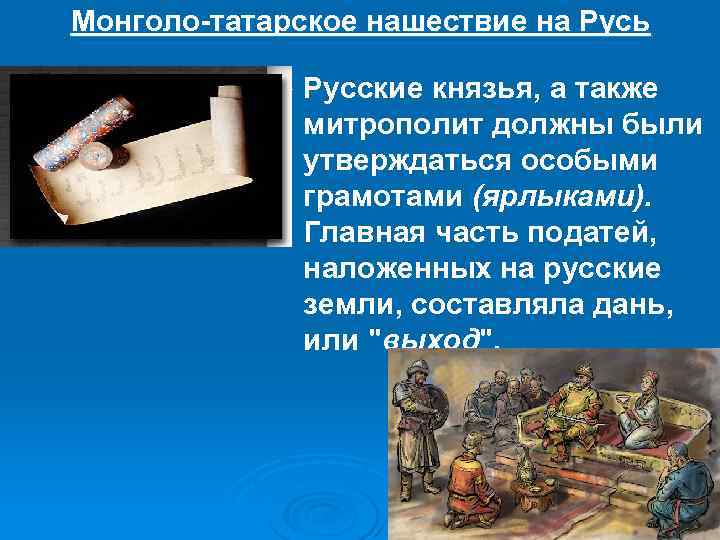 Монголо-татарское нашествие на Русь

Русские князья, а также митрополит должны были утверждаться особыми грамотами (ярлыками). Главная часть податей, наложенных на русские земли, составляла дань, или "выход".